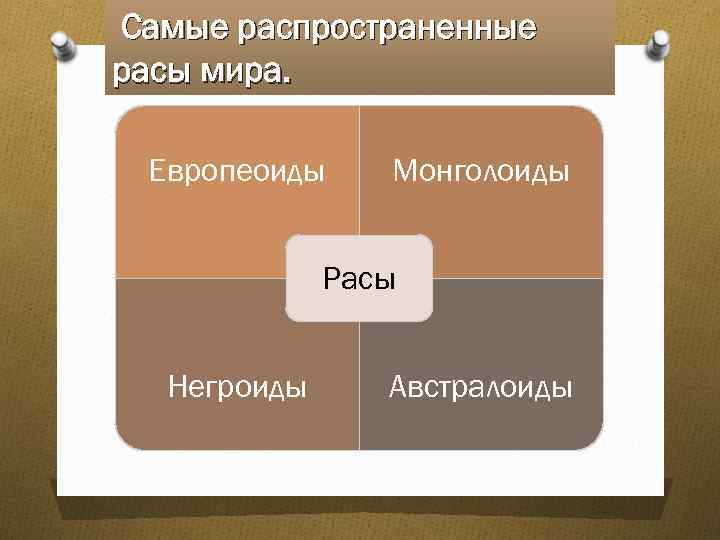 Самые распространенные расы мира.

Европеоиды

Монголоиды

Расы

Негроиды

Австралоиды